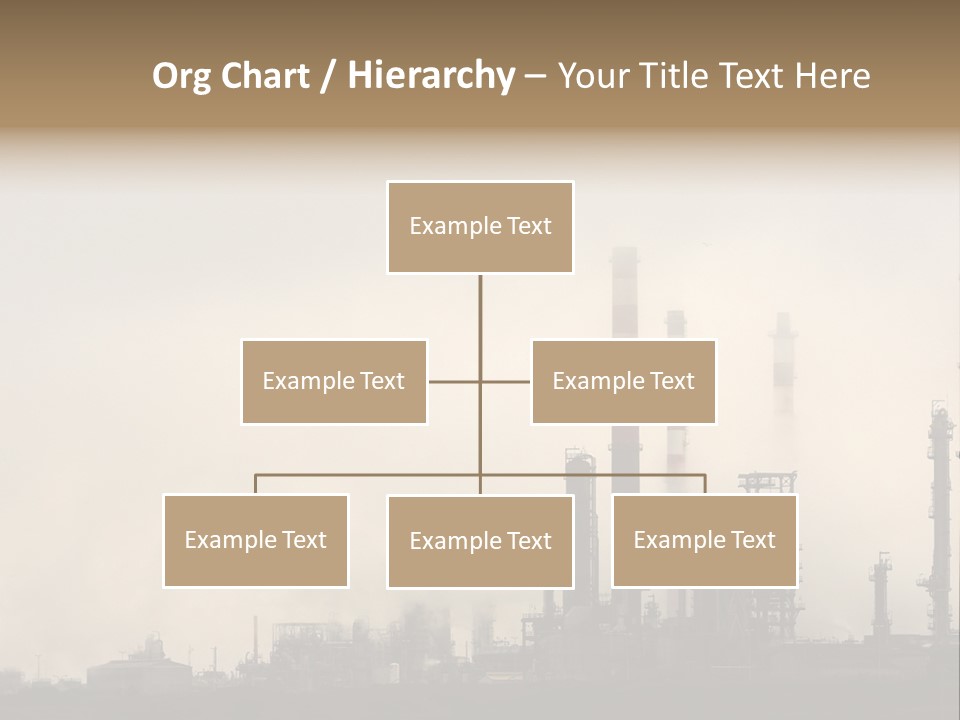 Org Chart / Hierarchy – Your Title Text Here

Example Text

Example Text

Example Text

Example Text

Example Text

Example Text